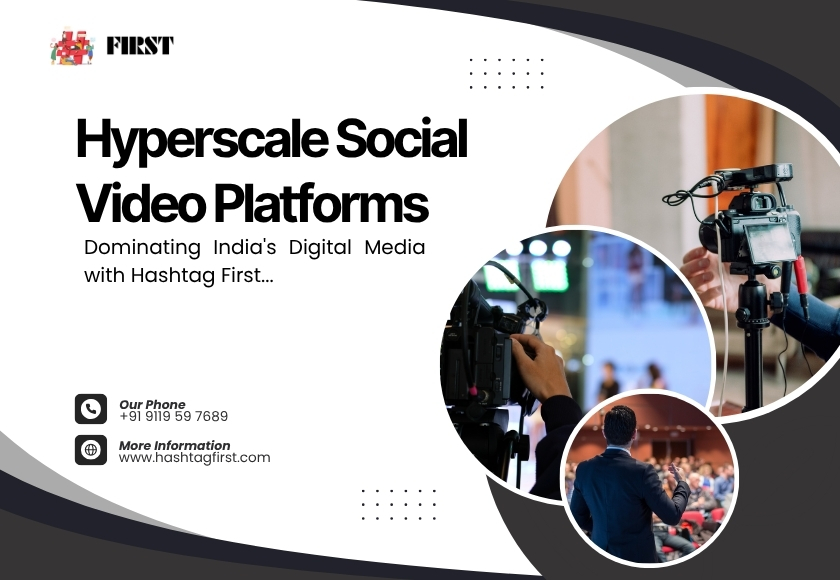 FIRST

Hyperscale Social Video Platforms

Dominating India's Digital Media with Hashtag First...

Our Phone
+91 9119 59 7689

More Information
www.hashtagfirst.com